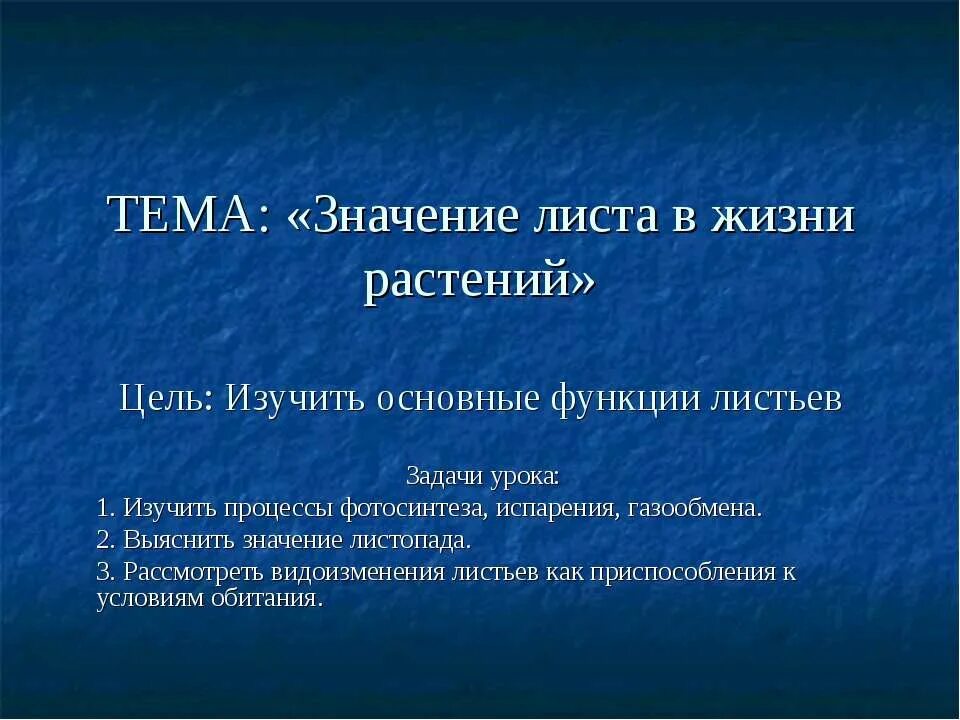 ТЕМА: «Значение листа в жизни растений»

Цель: Изучить основные функции листьев

Задачи урока:
1. Изучить процессы фотосинтеза, испарения, газообмена.
2. Выяснить значение листопада.
3. Рассмотреть видоизменения листьев как приспособления к условиям обитания.